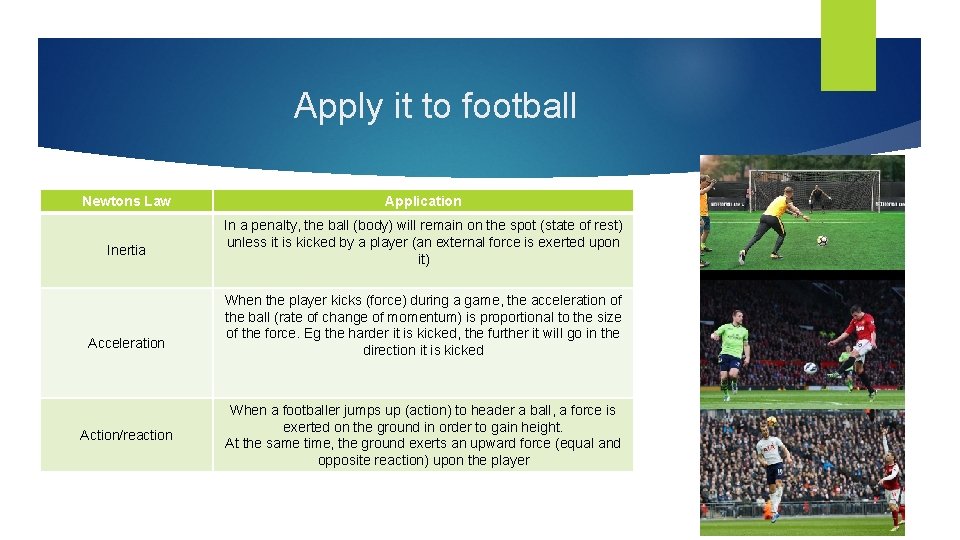 Apply it to football

| Newtons Law | Application |
|---|---|
| Inertia | In a penalty, the ball (body) will remain on the spot (state of rest) unless it is kicked by a player (an external force is exerted upon it) |
| Acceleration | When the player kicks (force) during a game, the acceleration of the ball (rate of change of momentum) is proportional to the size of the force. Eg the harder it is kicked, the further it will go in the direction it is kicked |
| Action/reaction | When a footballer jumps up (action) to header a ball, a force is exerted on the ground in order to gain height. At the same time, the ground exerts an upward force (equal and opposite reaction) upon the player |